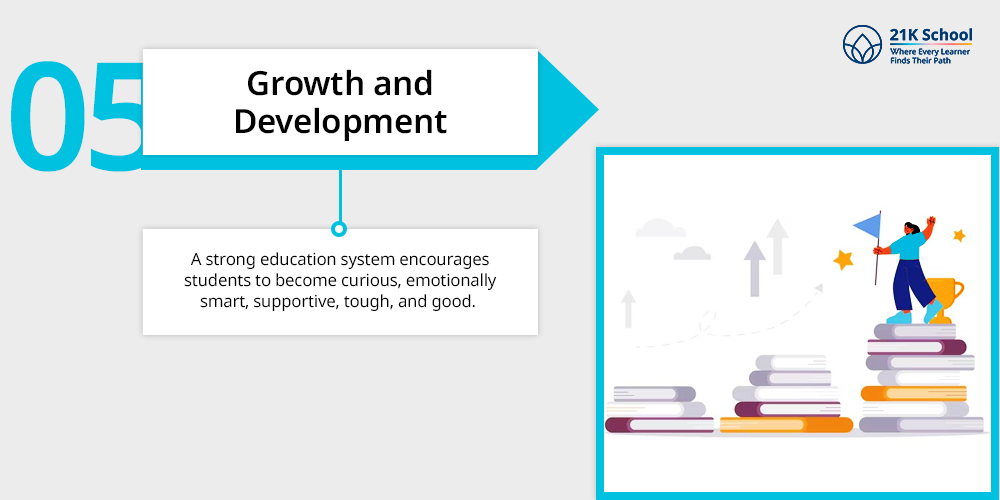 21K School
Where Every Learner
Finds Their Path

05

Growth and Development

A strong education system encourages students to become curious, emotionally smart, supportive, tough, and good.